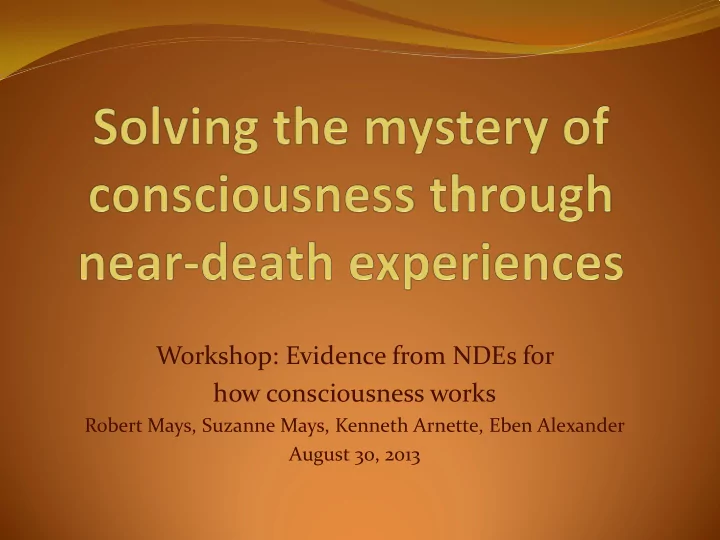 Solving the mystery of consciousness through near-death experiences

Workshop: Evidence from NDEs for how consciousness works
Robert Mays, Suzanne Mays, Kenneth Arnette, Eben Alexander
August 30, 2013